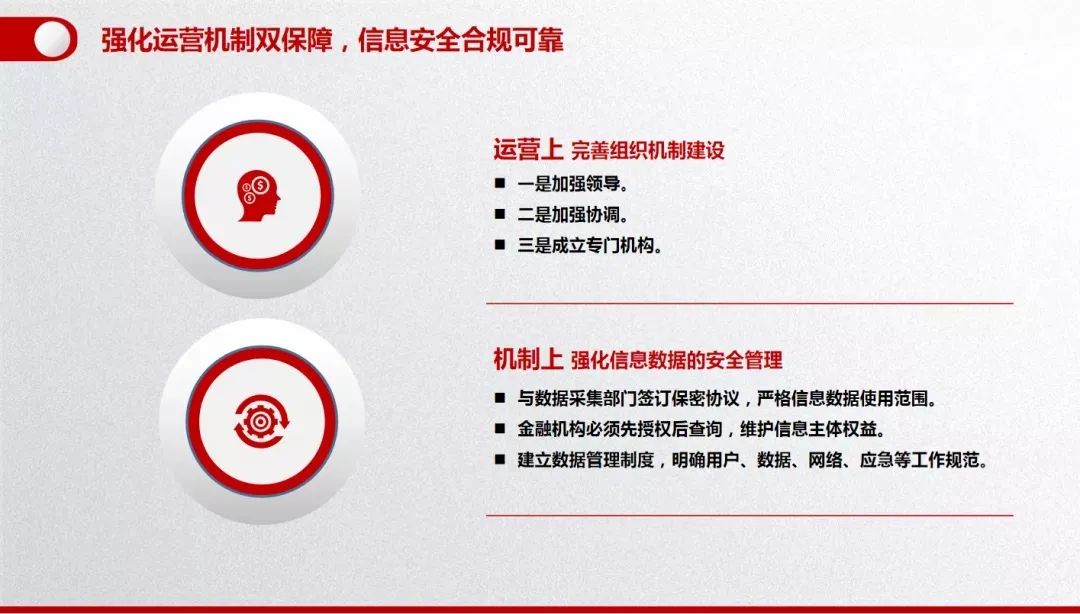 强化运营机制双保障，信息安全合规可靠

运营上 完善组织机制建设

■ 一是加强领导。
■ 二是加强协调。
■ 三是成立专门机构。

机制上 强化信息数据的安全管理

■ 与数据采集部门签订保密协议，严格信息数据使用范围。
■ 金融机构必须先授权后查询，维护信息主体权益。
■ 建立数据管理制度，明确用户、数据、网络、应急等工作规范。